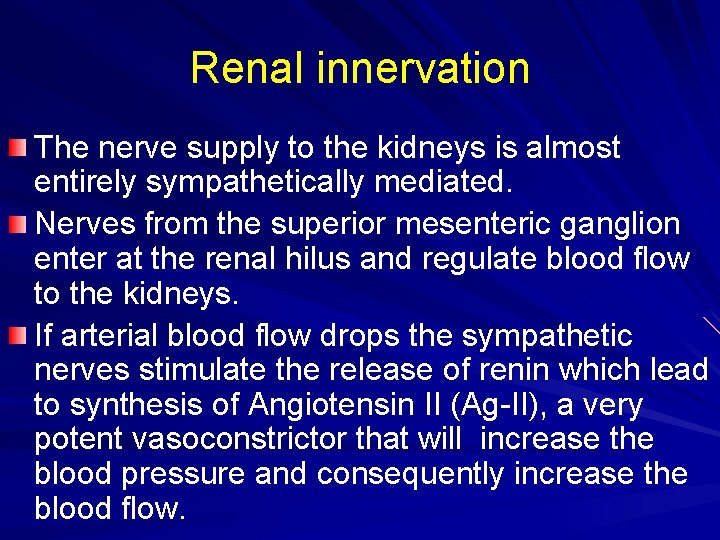 Renal innervation

The nerve supply to the kidneys is almost entirely sympathetically mediated.

Nerves from the superior mesenteric ganglion enter at the renal hilus and regulate blood flow to the kidneys.

If arterial blood flow drops the sympathetic nerves stimulate the release of renin which lead to synthesis of Angiotensin II (Ag-II), a very potent vasoconstrictor that will increase the blood pressure and consequently increase the blood flow.